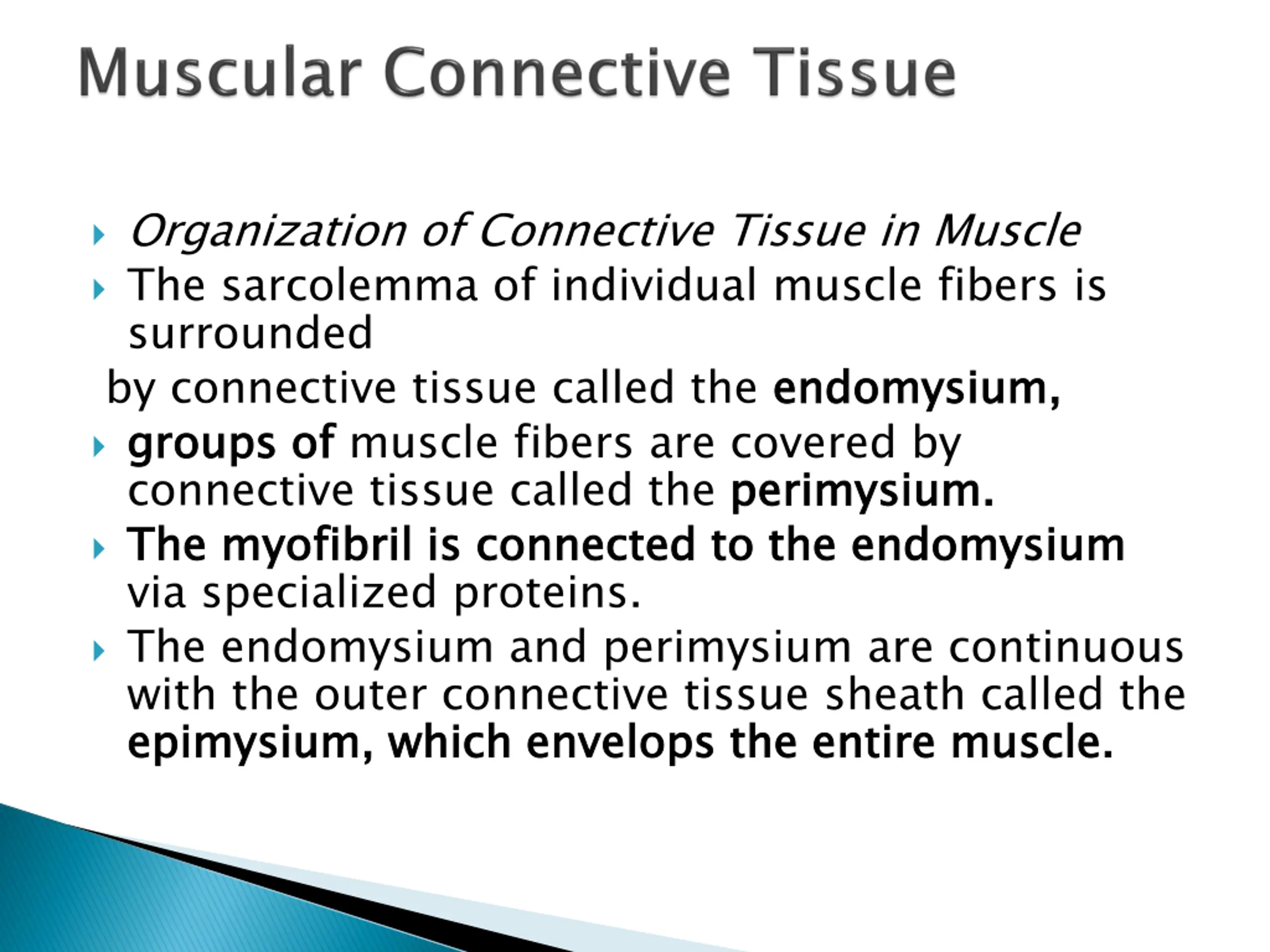 Muscular Connective Tissue

Organization of Connective Tissue in Muscle

The sarcolemma of individual muscle fibers is surrounded

by connective tissue called the endomysium,

groups of muscle fibers are covered by connective tissue called the perimysium.

The myofibril is connected to the endomysium via specialized proteins.

The endomysium and perimysium are continuous with the outer connective tissue sheath called the epimysium, which envelops the entire muscle.